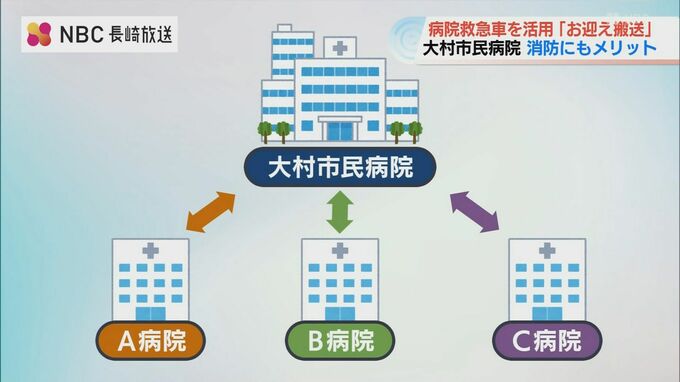 NBC 長崎放送

病院救急車を活用「お迎え搬送」
大村市民病院 消防にもメリット

大村市民病院

A病院

B病院

C病院